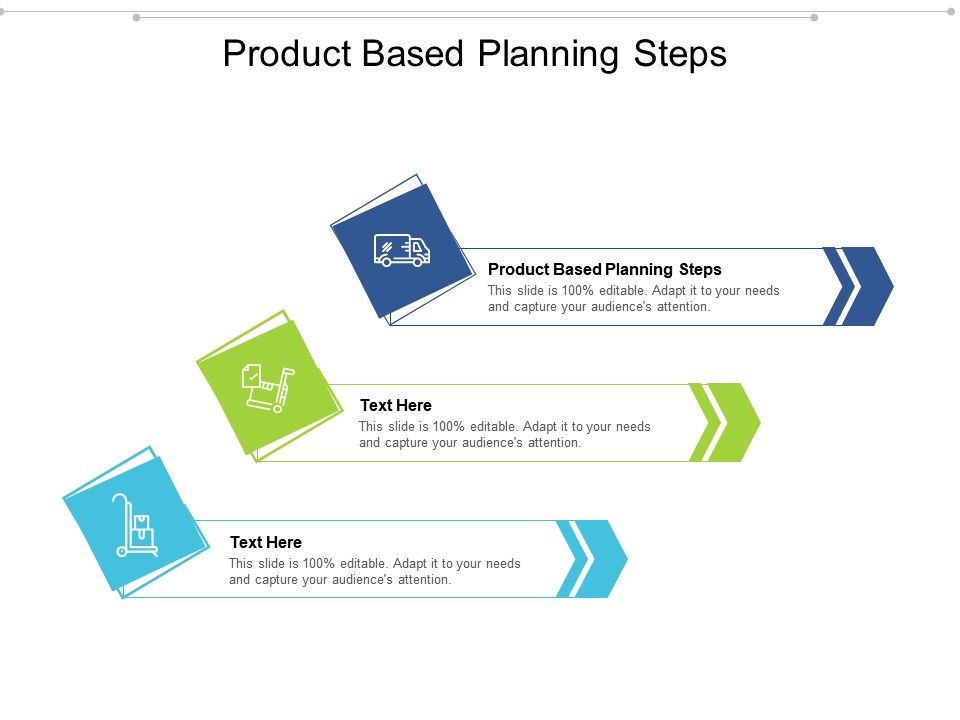 Product Based Planning Steps

Product Based Planning Steps
This slide is 100% editable. Adapt it to your needs and capture your audience's attention.

Text Here
This slide is 100% editable. Adapt it to your needs and capture your audience's attention.

Text Here
This slide is 100% editable. Adapt it to your needs and capture your audience's attention.